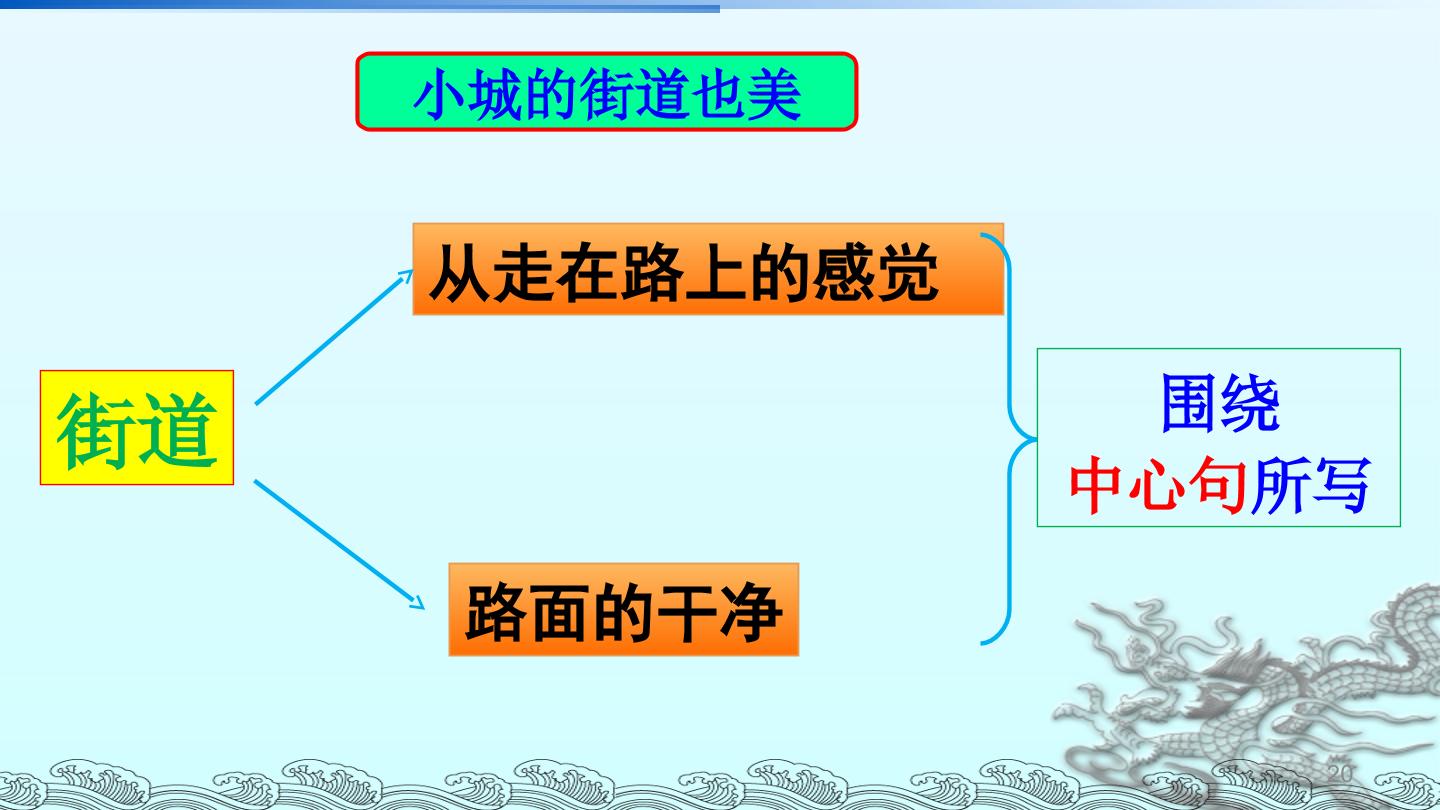 小城的街道也美

街道

从走在路上的感觉

路面的干净

围绕
中心句所写

20